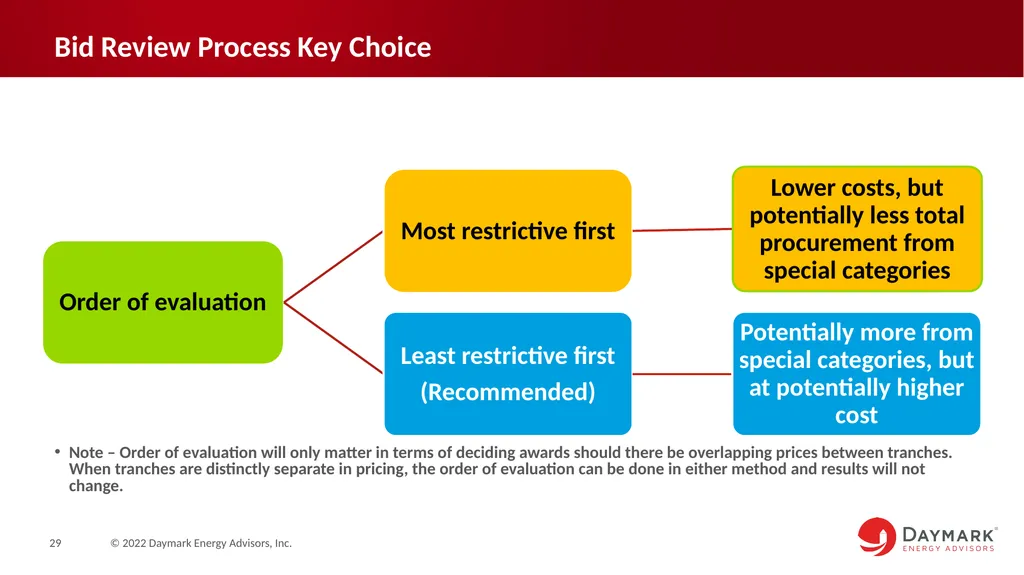 Bid Review Process Key Choice

Order of evaluation

Most restrictive first

Lower costs, but potentially less total procurement from special categories

Least restrictive first

(Recommended)

Potentially more from special categories, but at potentially higher cost

• Note – Order of evaluation will only matter in terms of deciding awards should there be overlapping prices between tranches. When tranches are distinctly separate in pricing, the order of evaluation can be done in either method and results will not change.

29 © 2022 Daymark Energy Advisors, Inc.

DAYMARK® ENERGY ADVISORS